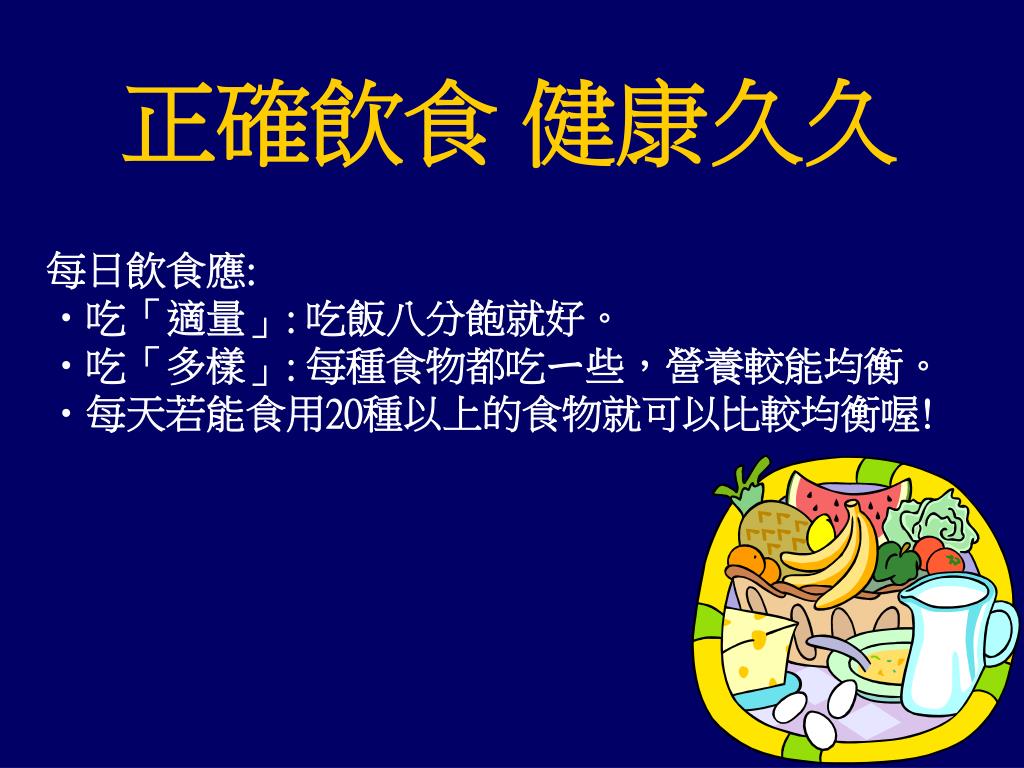 正確飲食 健康久久

每日飲食應:
・吃「適量」: 吃飯八分飽就好。
・吃「多樣」: 每種食物都吃一些，營養較能均衡。
・每天若能食用20種以上的食物就可以比較均衡喔!